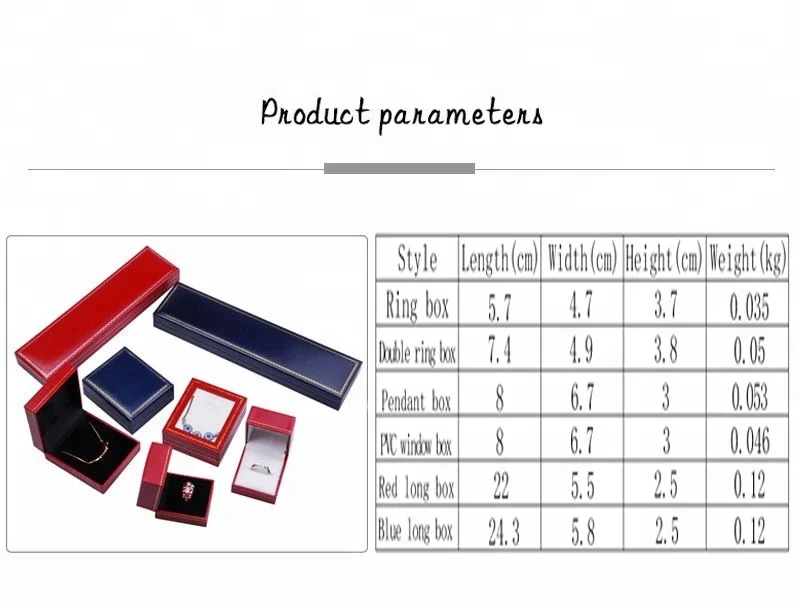 Product parameters

| Style | Length(cm) | Width(cm) | Height(cm) | Weight(kg) |
|---|---|---|---|---|
| Ring box | 5.7 | 4.7 | 3.7 | 0.035 |
| Double ring box | 7.4 | 4.9 | 3.8 | 0.05 |
| Pendant box | 8 | 6.7 | 3 | 0.053 |
| PVC window box | 8 | 6.7 | 3 | 0.046 |
| Red long box | 22 | 5.5 | 2.5 | 0.12 |
| Blue long box | 24.3 | 5.8 | 2.5 | 0.12 |